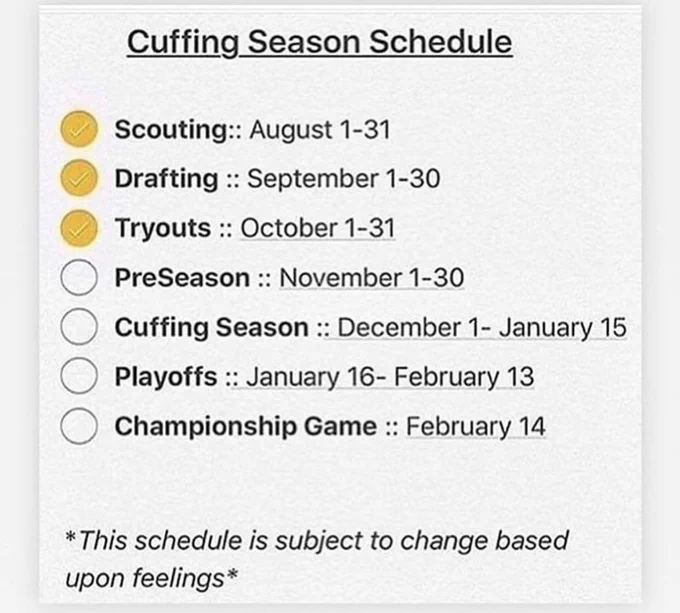 Cuffing Season Schedule

Scouting:: August 1-31
Drafting :: September 1-30
Tryouts :: October 1-31
PreSeason :: November 1-30
Cuffing Season :: December 1- January 15
Playoffs :: January 16- February 13
Championship Game :: February 14

*This schedule is subject to change based upon feelings*